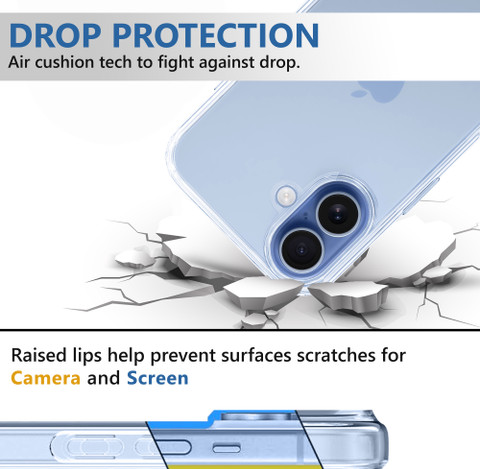 DROP PROTECTION
Air cushion tech to fight against drop.

Raised lips help prevent surfaces scratches for Camera and Screen